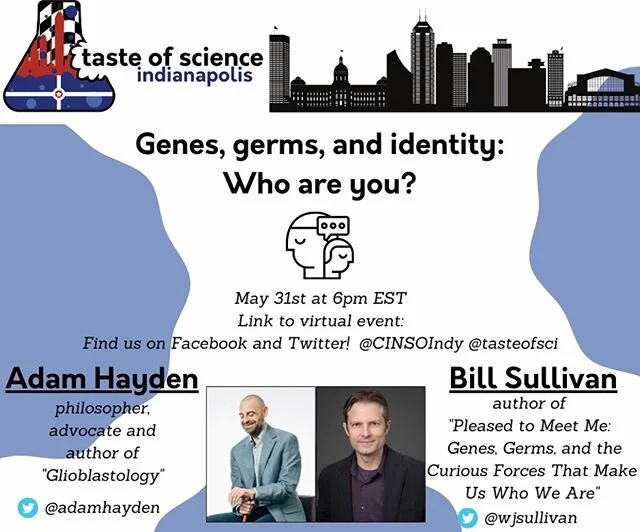 taste of science
indianapolis

Genes, germs, and identity:
Who are you?

May 31st at 6pm EST
Link to virtual event:
Find us on Facebook and Twitter! @CINSOIndy @tasteofsci

Adam Hayden
philosopher, advocate and author of "Glioblastology"
@adamhayden

Bill Sullivan
author of "Pleased to Meet Me: Genes, Germs, and the Curious Forces That Make Us Who We Are"
@wjsullivan